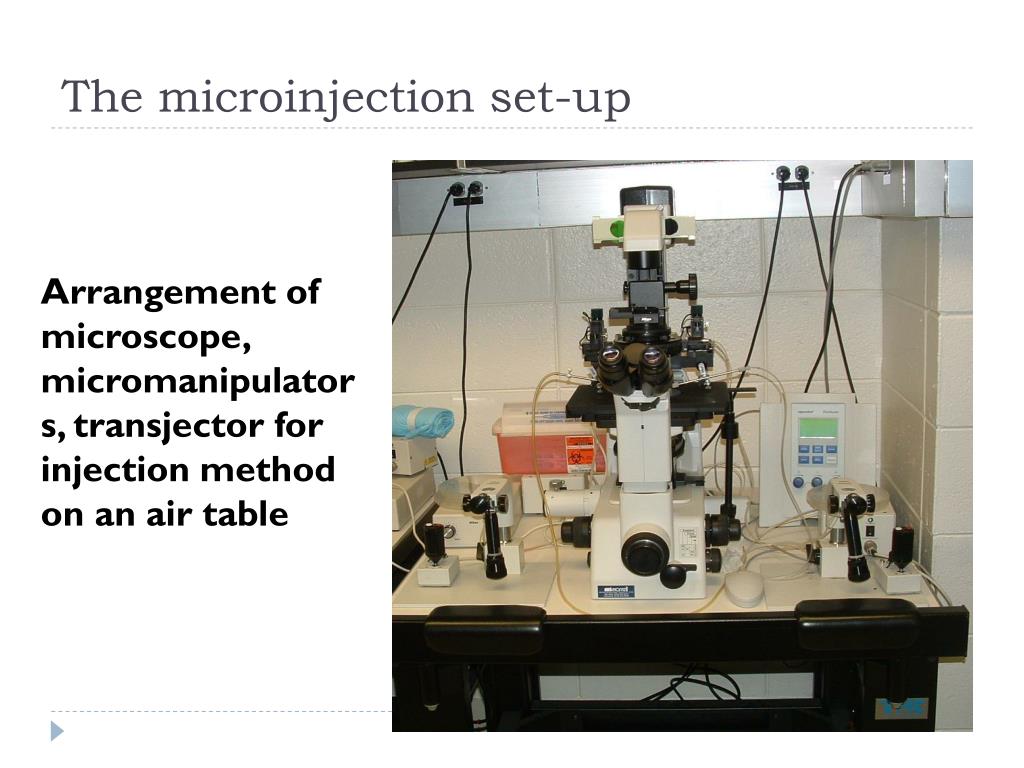 The microinjection set-up

Arrangement of microscope, micromanipulators, transjector for injection method on an air table